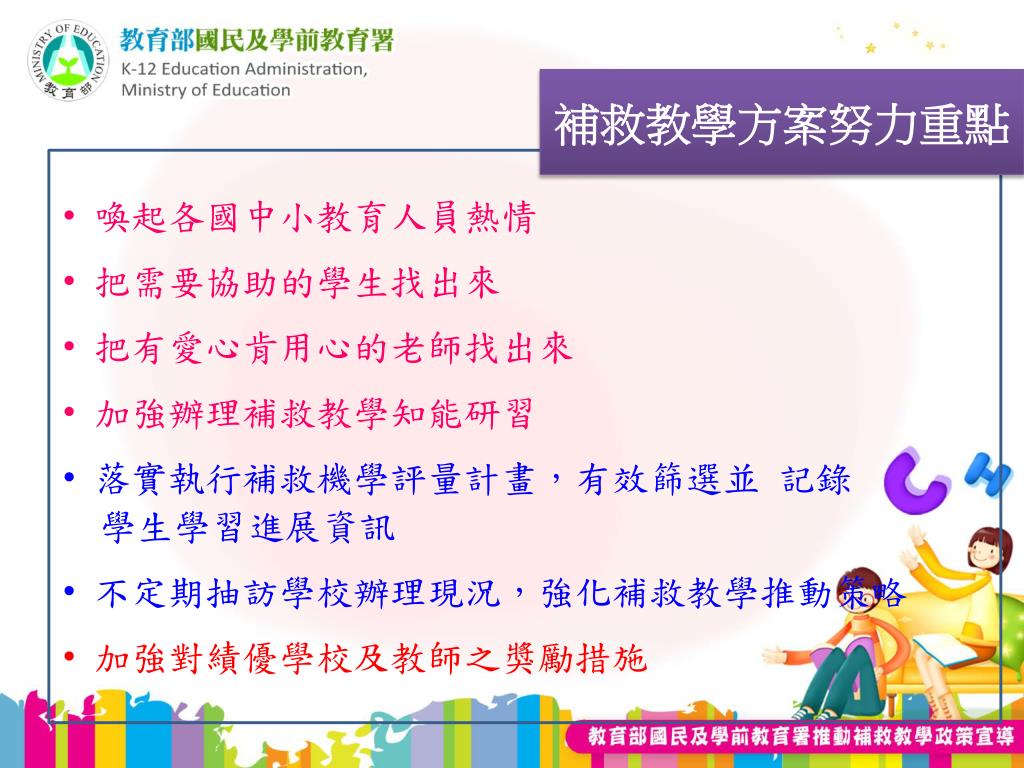 MINISTRY OF EDUCATION 教育部

教育部國民及學前教育署
K-12 Education Administration, Ministry of Education

補救教學方案努力重點

• 喚起各國中小教育人員熱情
• 把需要協助的學生找出來
• 把有愛心肯用心的老師找出來
• 加強辦理補救教學知能研習
• 落實執行補救機學評量計畫，有效篩選並 記錄學生學習進展資訊
• 不定期抽訪學校辦理現況，強化補救教學推動策略
• 加強對績優學校及教師之獎勵措施

教育部國民及學前教育署推動補救教學政策宣導